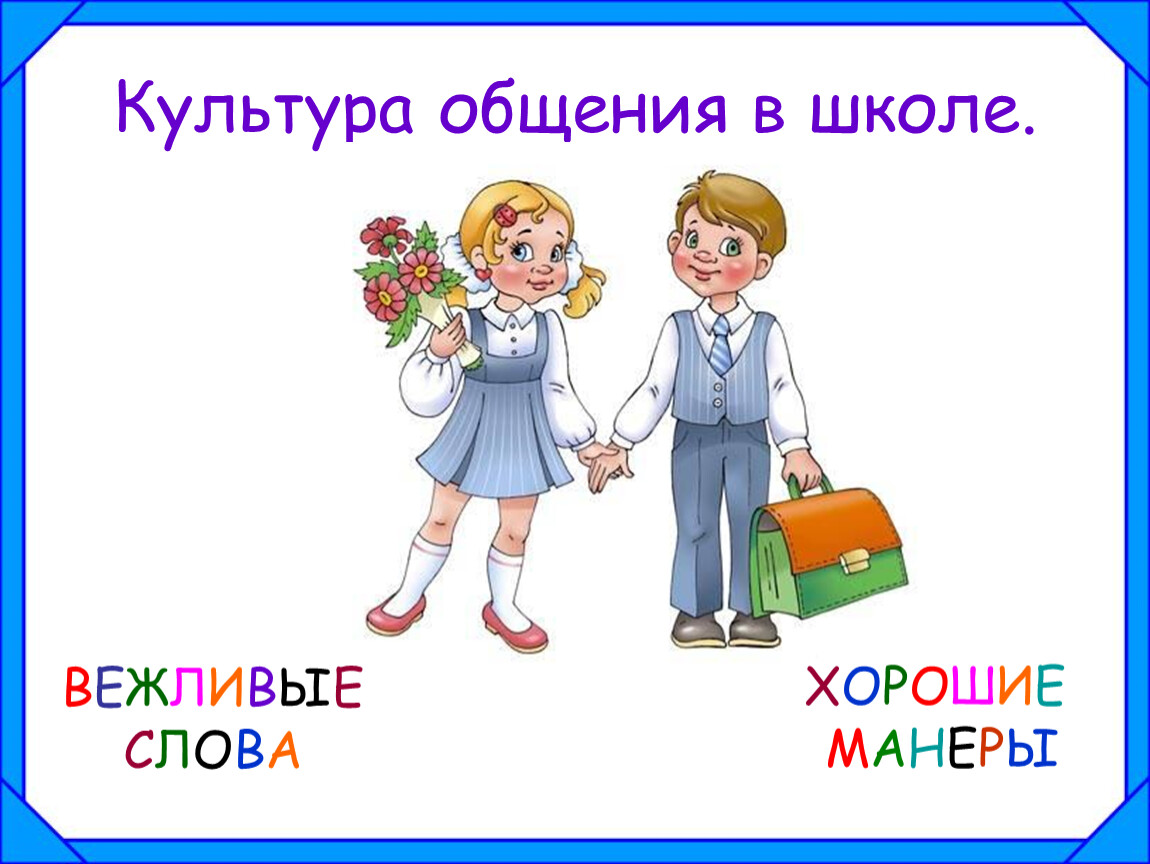 Культура общения в школе.

ВЕЖЛИВЫЕ СЛОВА

ХОРОШИЕ МАНЕРЫ